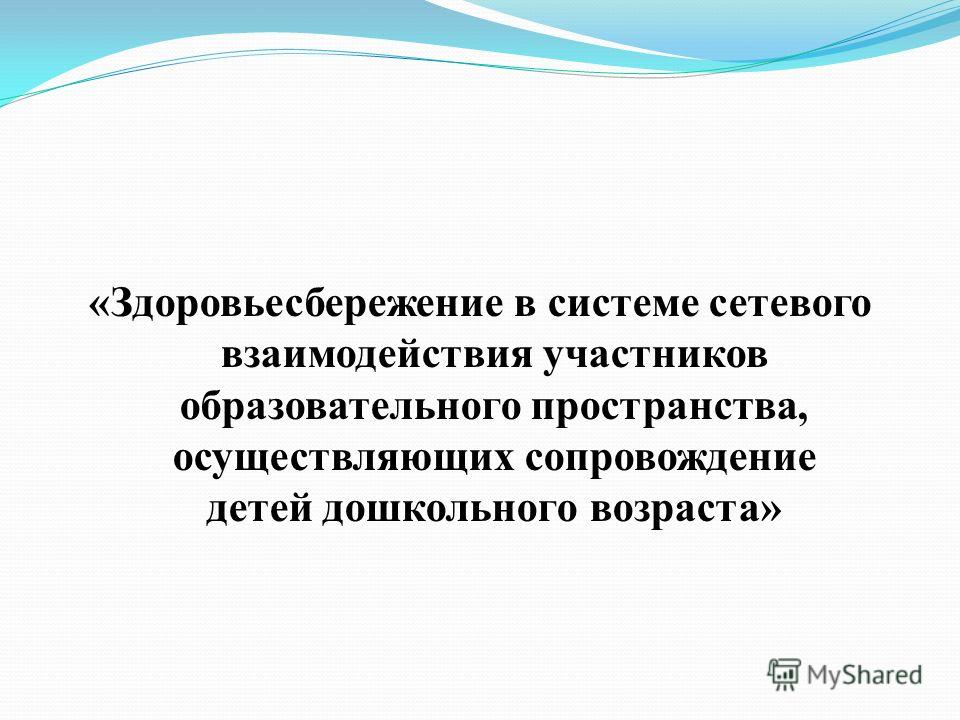 «Здоровьесбережение в системе сетевого взаимодействия участников образовательного пространства, осуществляющих сопровождение детей дошкольного возраста»

MyShared